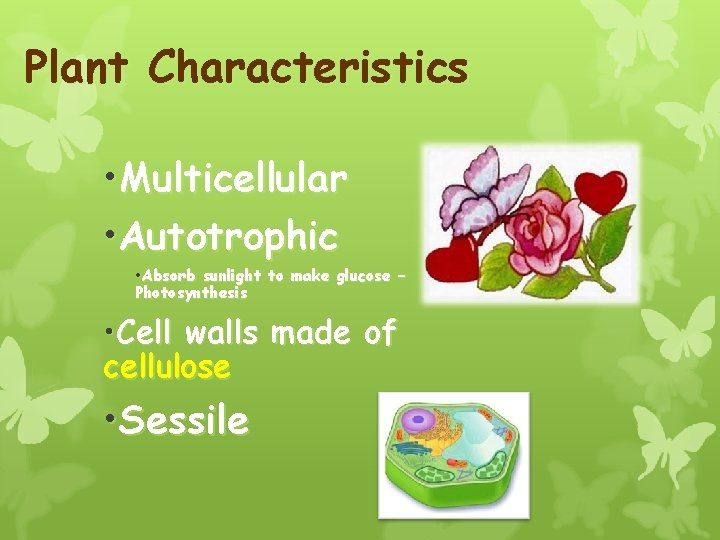 Plant Characteristics

•Multicellular

•Autotrophic

•Absorb sunlight to make glucose – Photosynthesis

•Cell walls made of cellulose

•Sessile